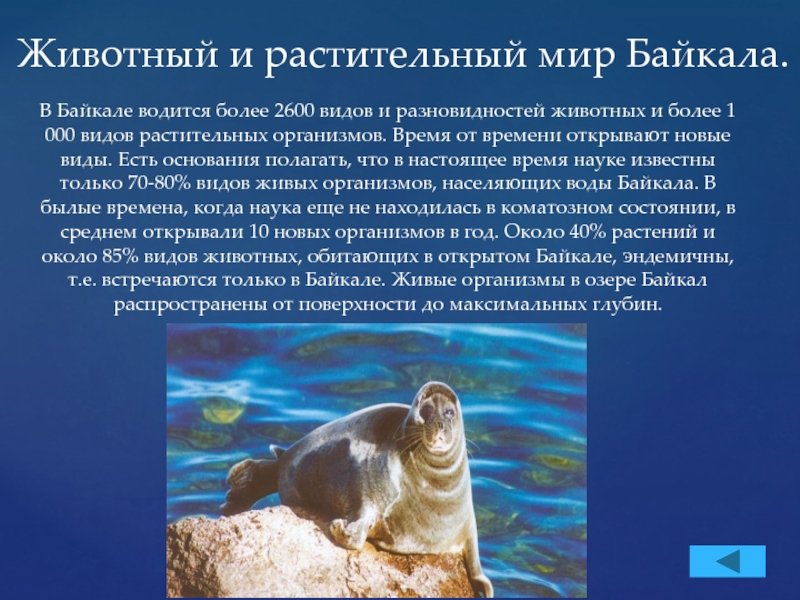 Животный и растительный мир Байкала.

В Байкале водится более 2600 видов и разновидностей животных и более 1 000 видов растительных организмов. Время от времени открывают новые виды. Есть основания полагать, что в настоящее время науке известны только 70-80% видов живых организмов, населяющих воды Байкала. В былые времена, когда наука еще не находилась в коматозном состоянии, в среднем открывали 10 новых организмов в год. Около 40% растений и около 85% видов животных, обитающих в открытом Байкале, эндемичны, т.е. встречаются только в Байкале. Живые организмы в озере Байкал распространены от поверхности до максимальных глубин.